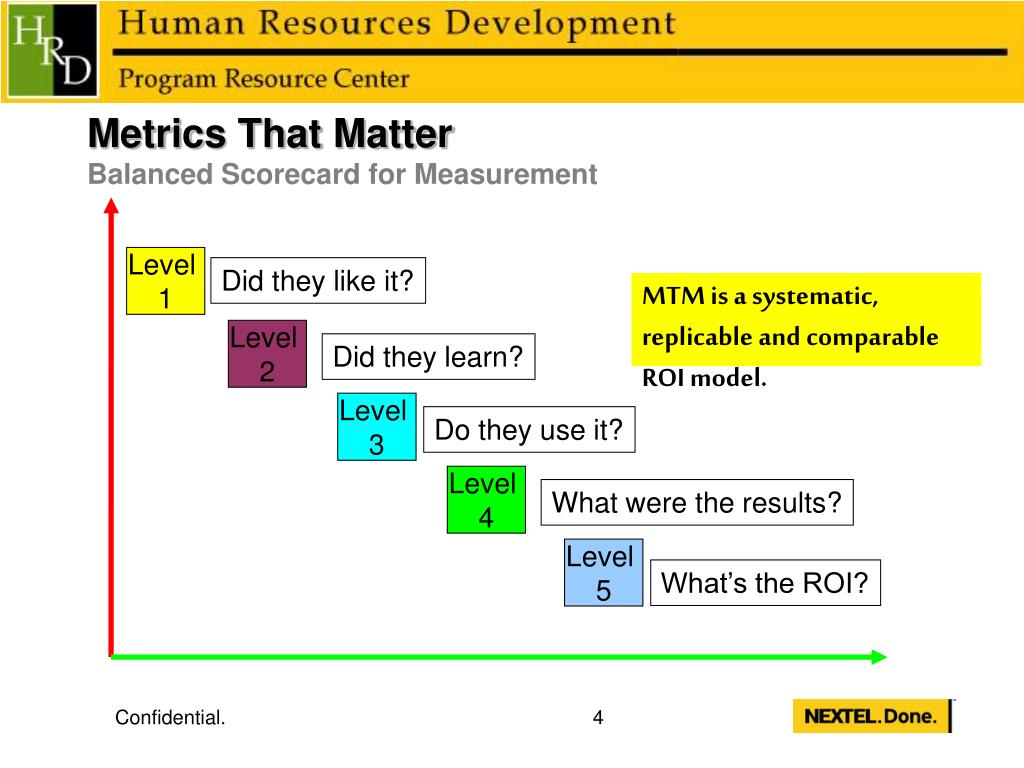 HRD

Human Resources Development

Program Resource Center

Metrics That Matter

Balanced Scorecard for Measurement

Level 1

Did they like it?

Level 2

Did they learn?

Level 3

Do they use it?

Level 4

What were the results?

Level 5

What's the ROI?

MTM is a systematic, replicable and comparable ROI model.

Confidential.

4

NEXTEL. Done.